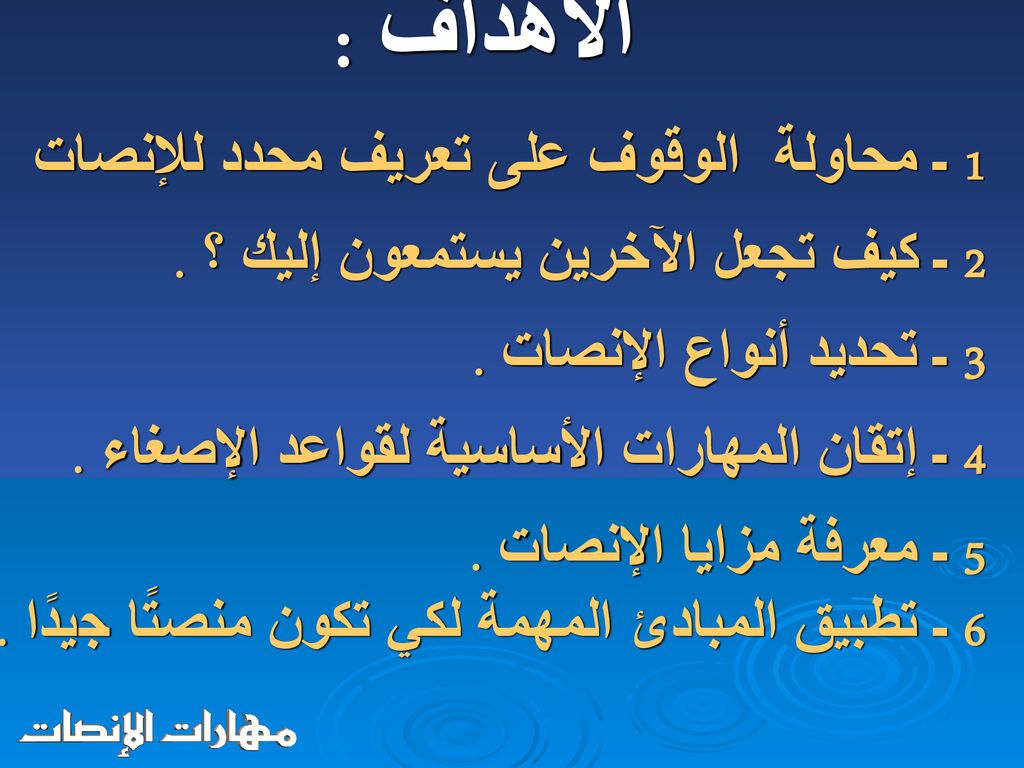 الأهداف :

1 ـ محاولة الوقوف على تعريف محدد للإنصات

2 ـ كيف تجعل الآخرين يستمعون إليك ؟ .

3 ـ تحديد أنواع الإنصات .

4 ـ إتقان المهارات الأساسية لقواعد الإصغاء .

5 ـ معرفة مزايا الإنصات .

6 ـ تطبيق المبادئ المهمة لكي تكون منصتًا جيدًا .

مهارات الإنصات